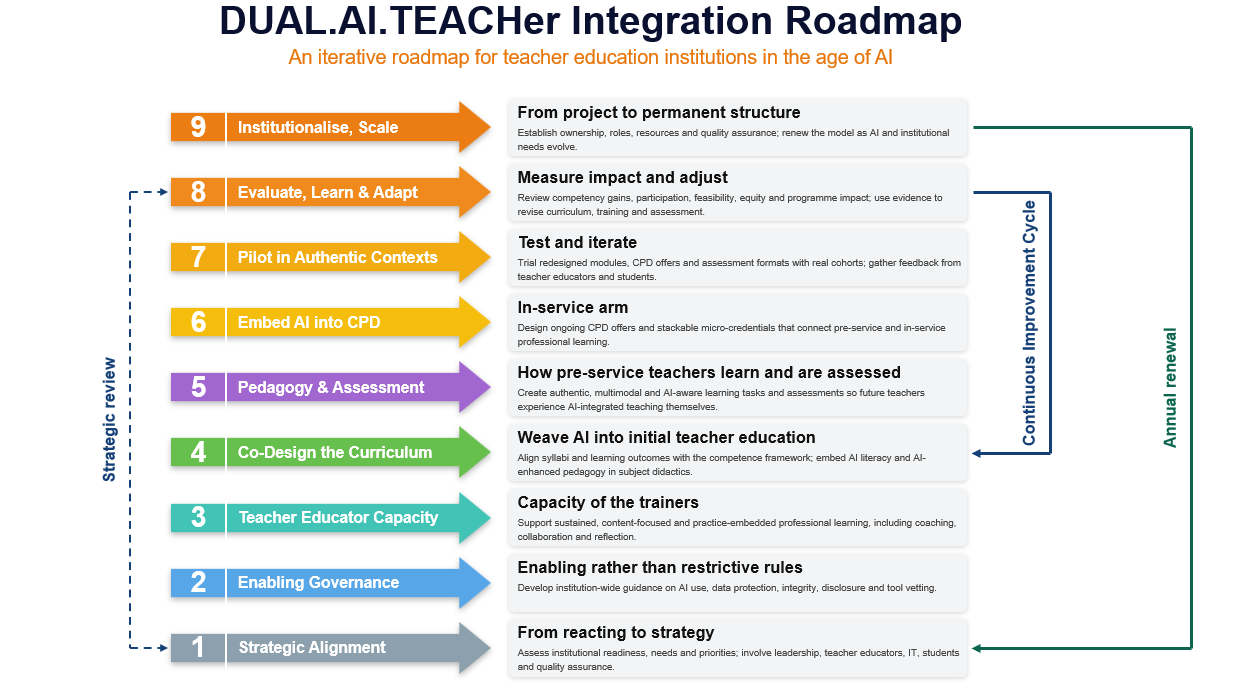 DUAL.AI.TEACHer Integration Roadmap

An iterative roadmap for teacher education institutions in the age of AI

9 Institutionalise, Scale

From project to permanent structure
Establish ownership, roles, resources and quality assurance; renew the model as AI and institutional needs evolve.

8 Evaluate, Learn & Adapt

Measure impact and adjust
Review competency gains, participation, feasibility, equity and programme impact; use evidence to revise curriculum, training and assessment.

7 Pilot in Authentic Contexts

Test and iterate
Trial redesigned modules, CPD offers and assessment formats with real cohorts; gather feedback from teacher educators and students.

6 Embed AI into CPD

In-service arm
Design ongoing CPD offers and stackable micro-credentials that connect pre-service and in-service professional learning.

5 Pedagogy & Assessment

How pre-service teachers learn and are assessed
Create authentic, multimodal and AI-aware learning tasks and assessments so future teachers experience AI-integrated teaching themselves.

4 Co-Design the Curriculum

Weave AI into initial teacher education
Align syllabi and learning outcomes with the competence framework; embed AI literacy and AI-enhanced pedagogy in subject didactics.

3 Teacher Educator Capacity

Capacity of the trainers
Support sustained, content-focused and practice-embedded professional learning, including coaching, collaboration and reflection.

2 Enabling Governance

Enabling rather than restrictive rules
Develop institution-wide guidance on AI use, data protection, integrity, disclosure and tool vetting.

1 Strategic Alignment

From reacting to strategy
Assess institutional readiness, needs and priorities; involve leadership, teacher educators, IT, students and quality assurance.

Strategic review

Continuous Improvement Cycle

Annual renewal